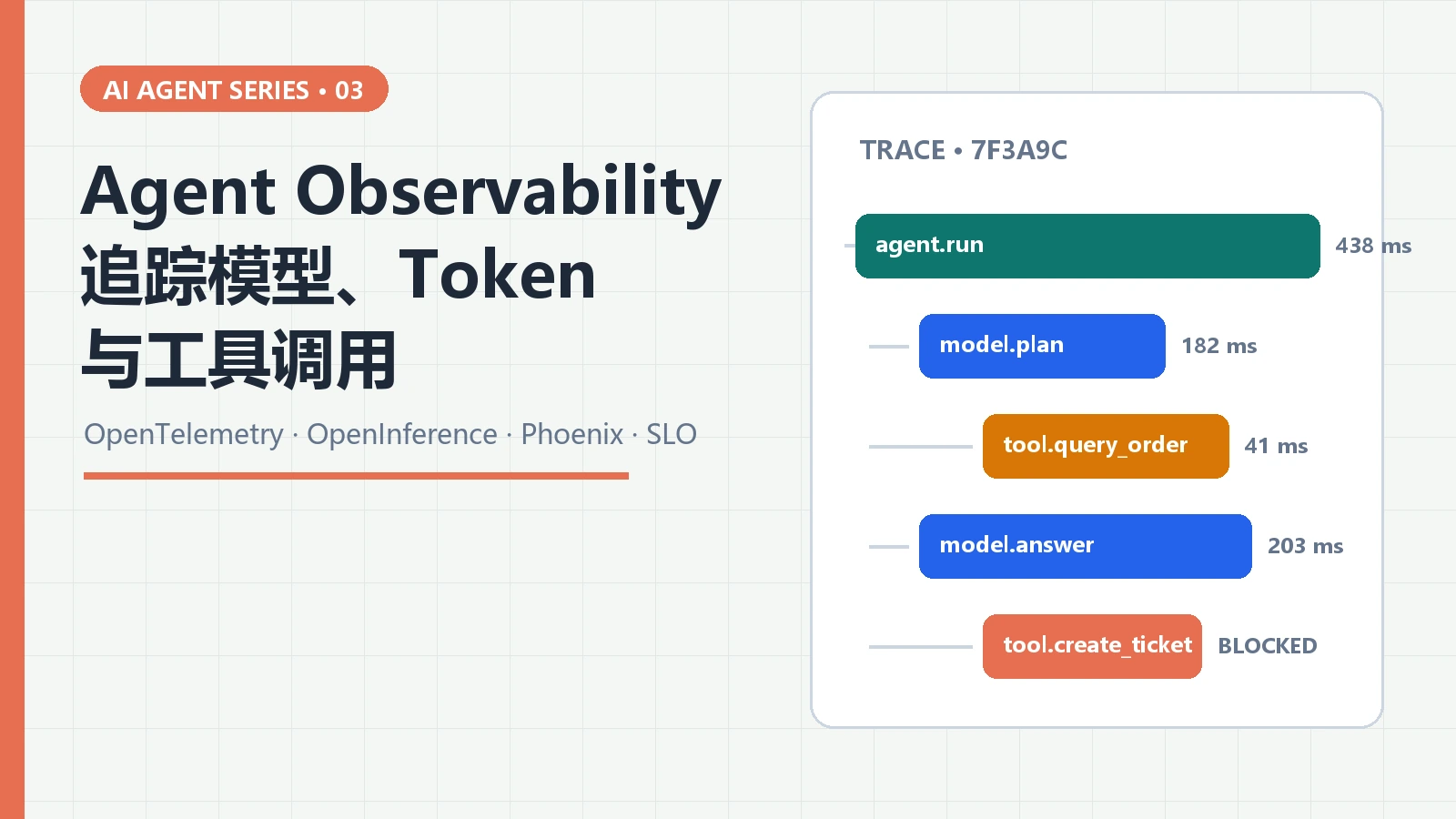 AI AGENT SERIES • 03

Agent Observability

追踪模型、Token

与工具调用

OpenTelemetry · OpenInference · Phoenix · SLO

TRACE • 7F3A9C

agent.run 438 ms

model.plan 182 ms

tool.query_order 41 ms

model.answer 203 ms

tool.create_ticket BLOCKED